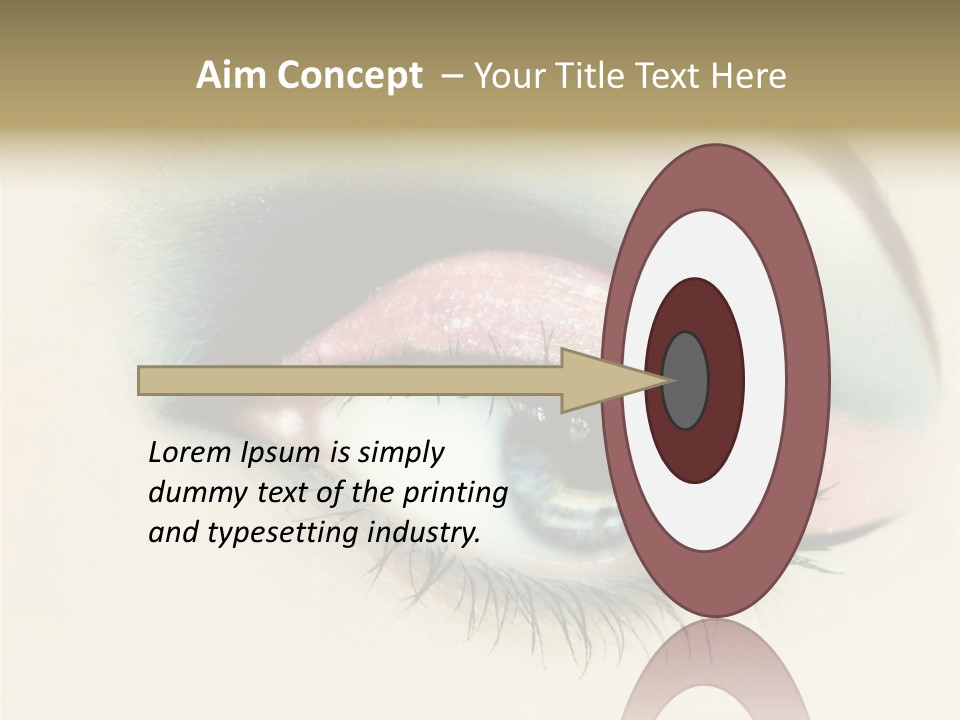 Aim Concept – Your Title Text Here

Lorem Ipsum is simply dummy text of the printing and typesetting industry.